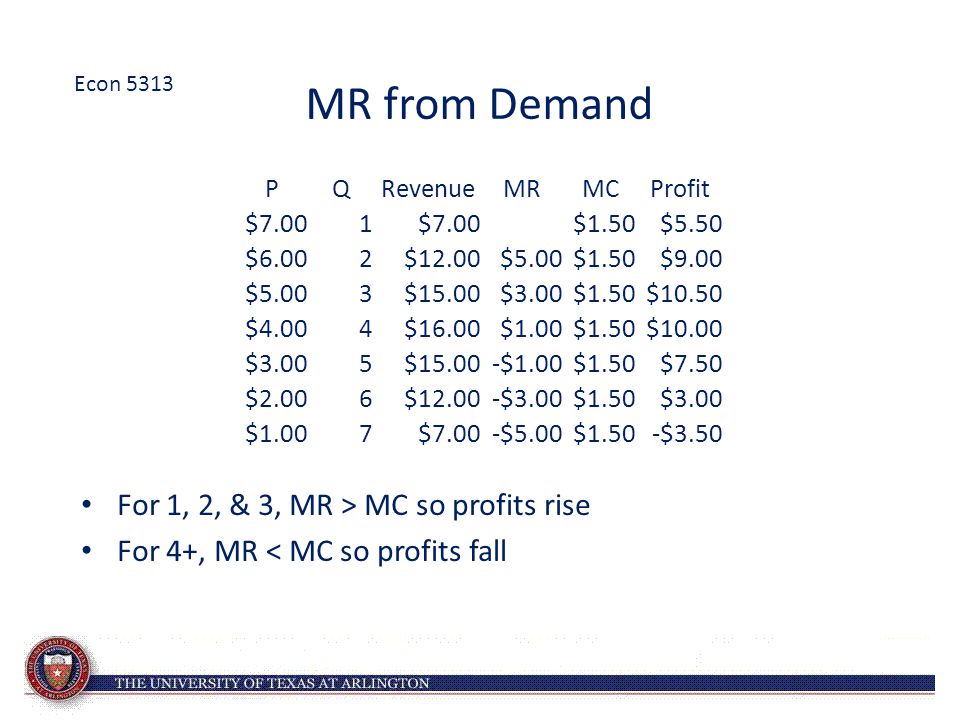 Econ 5313

MR from Demand

| P | Q | Revenue | MR | MC | Profit |
|---|---|---|---|---|---|
| \$7.00 | 1 | \$7.00 | | \$1.50 | \$5.50 |
| \$6.00 | 2 | \$12.00 | \$5.00 | \$1.50 | \$9.00 |
| \$5.00 | 3 | \$15.00 | \$3.00 | \$1.50 | \$10.50 |
| \$4.00 | 4 | \$16.00 | \$1.00 | \$1.50 | \$10.00 |
| \$3.00 | 5 | \$15.00 | -\$1.00 | \$1.50 | \$7.50 |
| \$2.00 | 6 | \$12.00 | -\$3.00 | \$1.50 | \$3.00 |
| \$1.00 | 7 | \$7.00 | -\$5.00 | \$1.50 | -\$3.50 |

• For 1, 2, & 3, MR > MC so profits rise
• For 4+, MR < MC so profits fall

THE UNIVERSITY OF TEXAS AT ARLINGTON